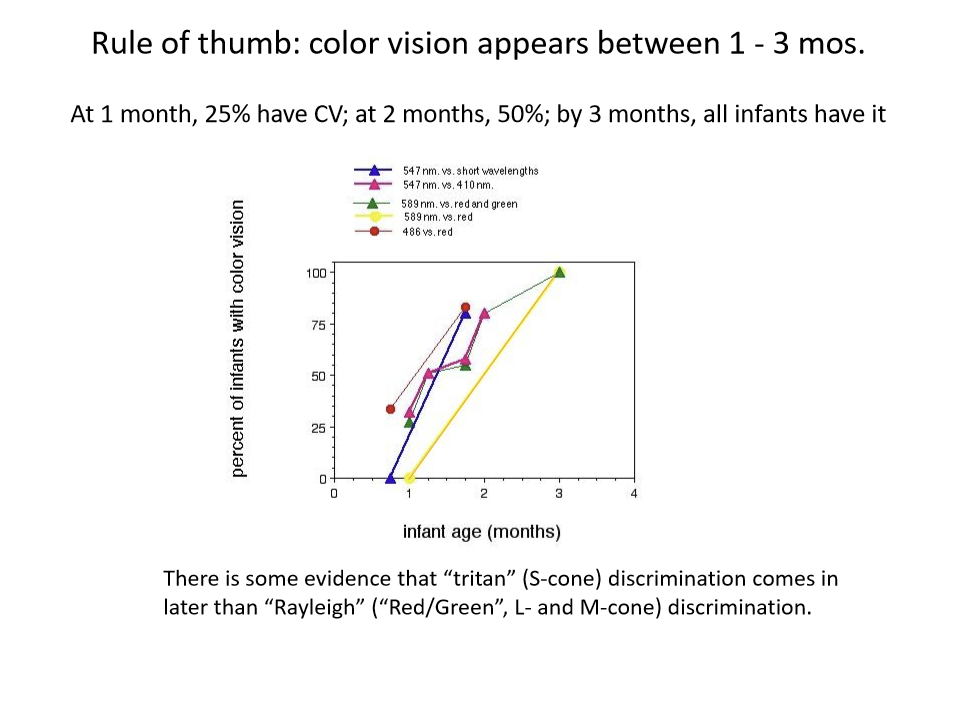 Rule of thumb: color vision appears between 1 - 3 mos.

At 1 month, 25% have CV; at 2 months, 50%; by 3 months, all infants have it

547 nm. vs. short wavelengths
547 nm. vs. 410 nm.
589 nm. vs. red and green
589 nm. vs. red
486 vs. red

percent of infants with color vision

100
75
50
25
0

0 1 2 3 4

infant age (months)

There is some evidence that “tritan” (S-cone) discrimination comes in later than “Rayleigh” (“Red/Green”, L- and M-cone) discrimination.